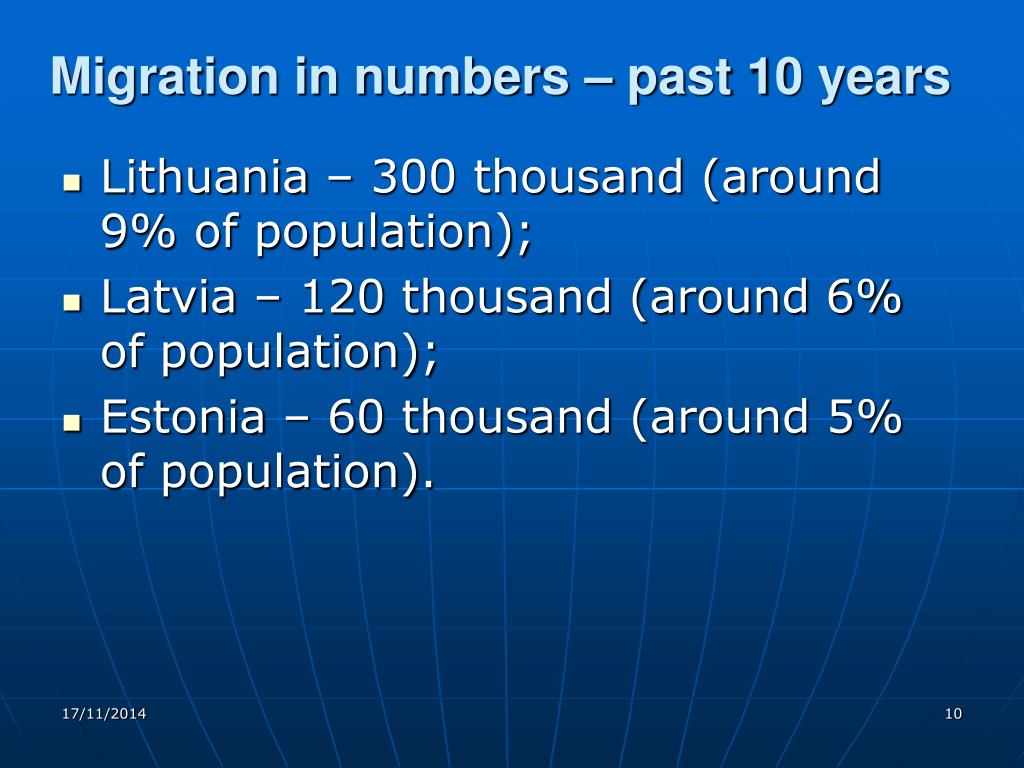 Migration in numbers – past 10 years

- Lithuania – 300 thousand (around 9% of population);
- Latvia – 120 thousand (around 6% of population);
- Estonia – 60 thousand (around 5% of population).

17/11/2014

10